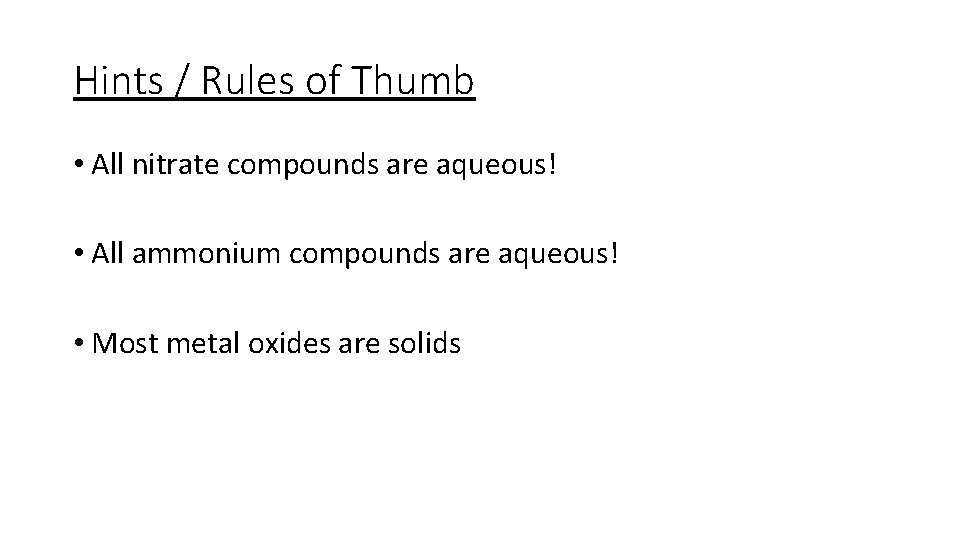 Hints / Rules of Thumb

• All nitrate compounds are aqueous!

• All ammonium compounds are aqueous!

• Most metal oxides are solids